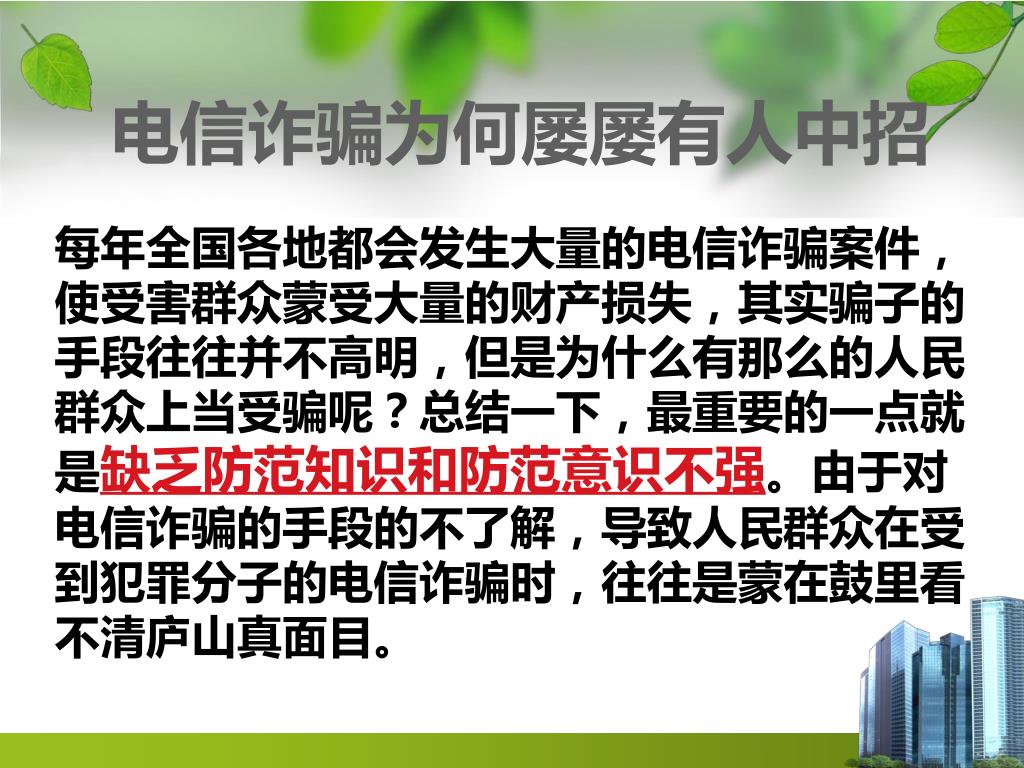 电信诈骗为何屡屡有人中招

每年全国各地都会发生大量的电信诈骗案件，使受害群众蒙受大量的财产损失，其实骗子的手段往往并不高明，但是为什么有那么的人民群众上当受骗呢？总结一下，最重要的一点就是缺乏防范知识和防范意识不强。由于对电信诈骗的手段的不了解，导致人民群众在受到犯罪分子的电信诈骗时，往往是蒙在鼓里看不清庐山真面目。